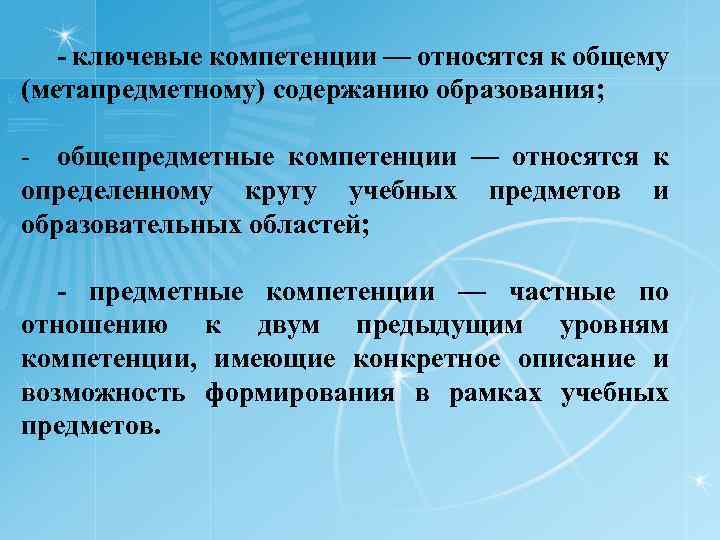 - ключевые компетенции — относятся к общему (метапредметному) содержанию образования;

- общепредметные компетенции — относятся к определенному кругу учебных предметов и образовательных областей;

- предметные компетенции — частные по отношению к двум предыдущим уровням компетенции, имеющие конкретное описание и возможность формирования в рамках учебных предметов.